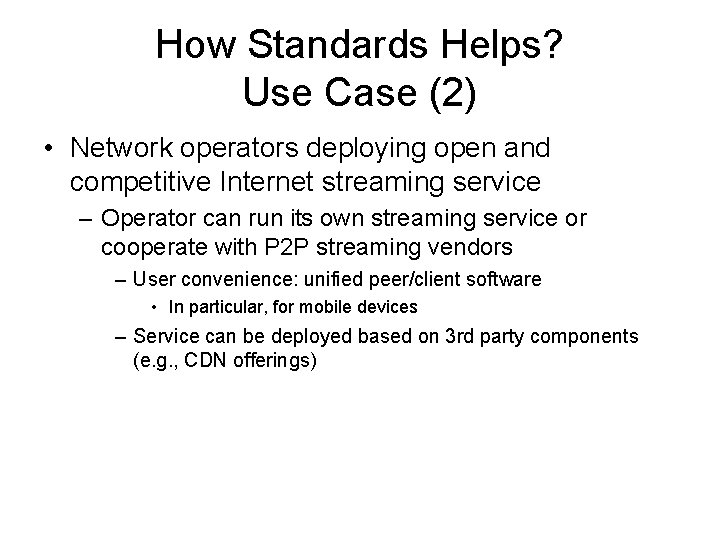 How Standards Helps?
Use Case (2)

• Network operators deploying open and competitive Internet streaming service

– Operator can run its own streaming service or cooperate with P2P streaming vendors

– User convenience: unified peer/client software

• In particular, for mobile devices

– Service can be deployed based on 3rd party components (e.g., CDN offerings)